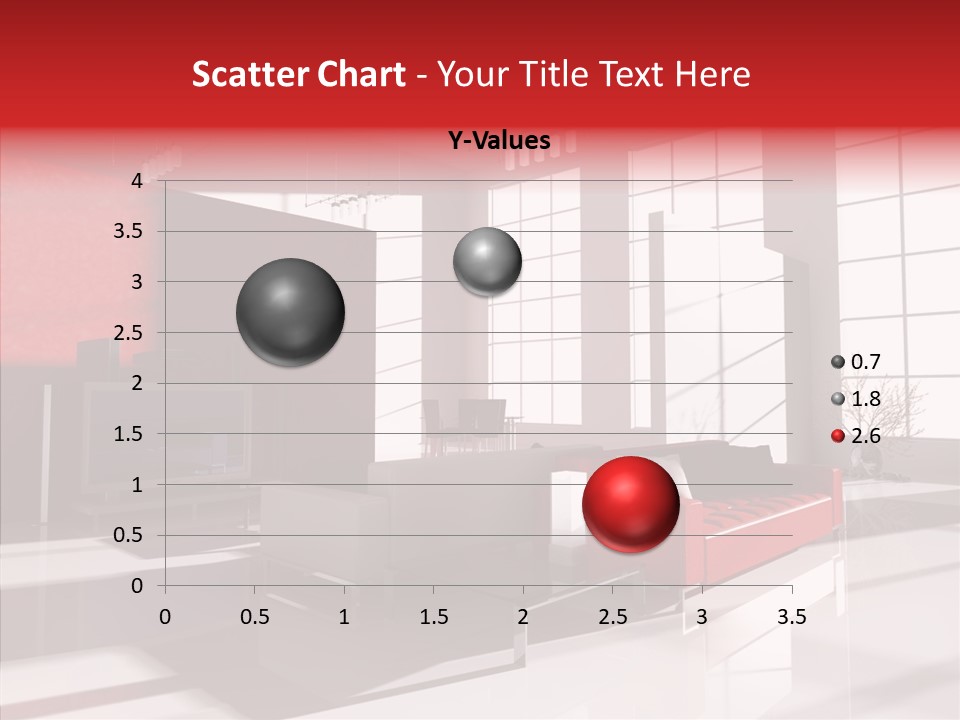 Scatter Chart - Your Title Text Here

Y-Values

4
3.5
3
2.5
2
1.5
1
0.5
0

0 0.5 1 1.5 2 2.5 3 3.5

0.7
1.8
2.6